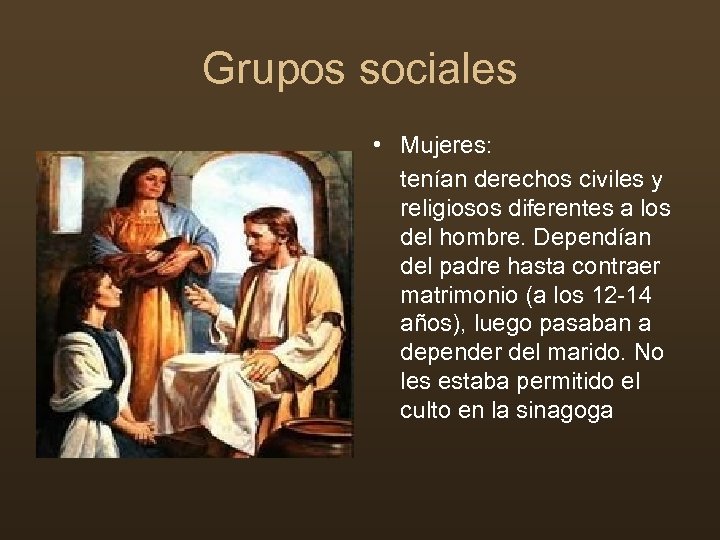 Grupos sociales

• Mujeres:

tenían derechos civiles y religiosos diferentes a los del hombre. Dependían del padre hasta contraer matrimonio (a los 12-14 años), luego pasaban a depender del marido. No les estaba permitido el culto en la sinagoga